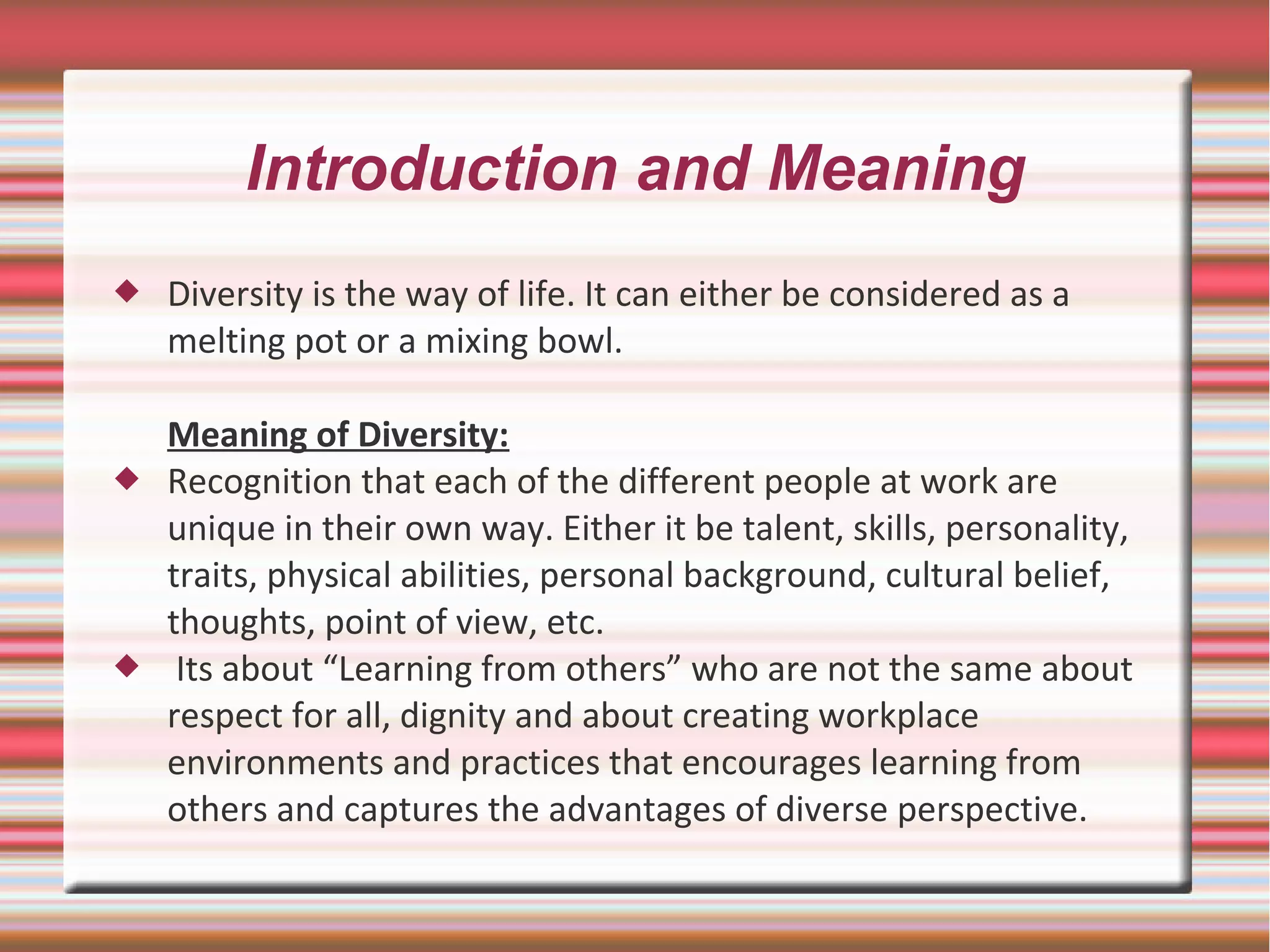 Introduction and Meaning

◆ Diversity is the way of life. It can either be considered as a melting pot or a mixing bowl.

Meaning of Diversity:

◆ Recognition that each of the different people at work are unique in their own way. Either it be talent, skills, personality, traits, physical abilities, personal background, cultural belief, thoughts, point of view, etc.

◆ Its about “Learning from others” who are not the same about respect for all, dignity and about creating workplace environments and practices that encourages learning from others and captures the advantages of diverse perspective.